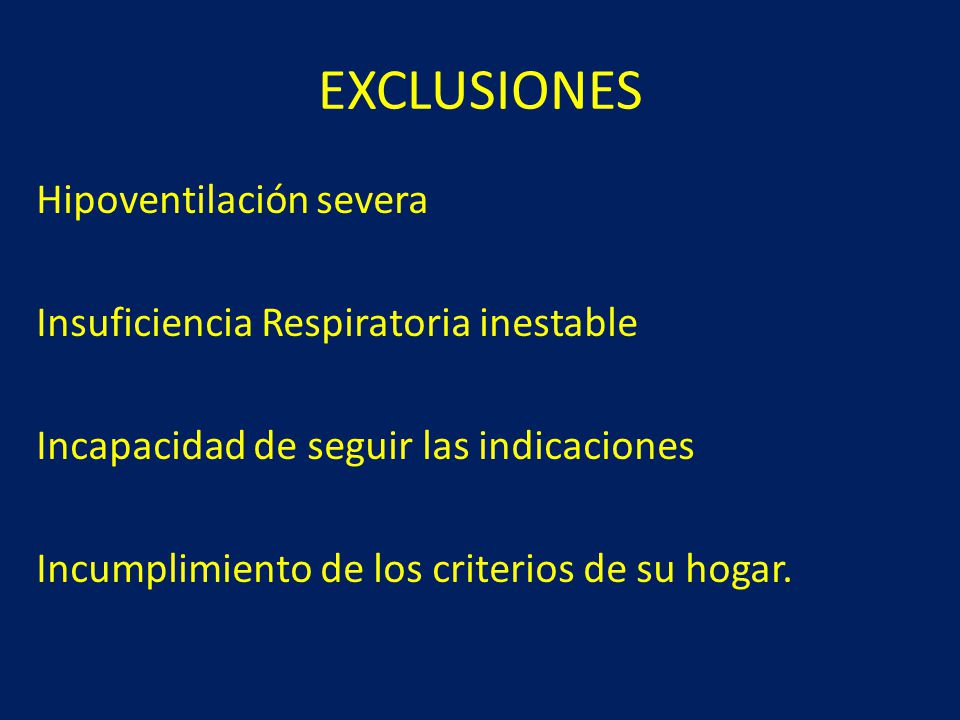 EXCLUSIONES

Hipoventilación severa

Insuficiencia Respiratoria inestable

Incapacidad de seguir las indicaciones

Incumplimiento de los criterios de su hogar.